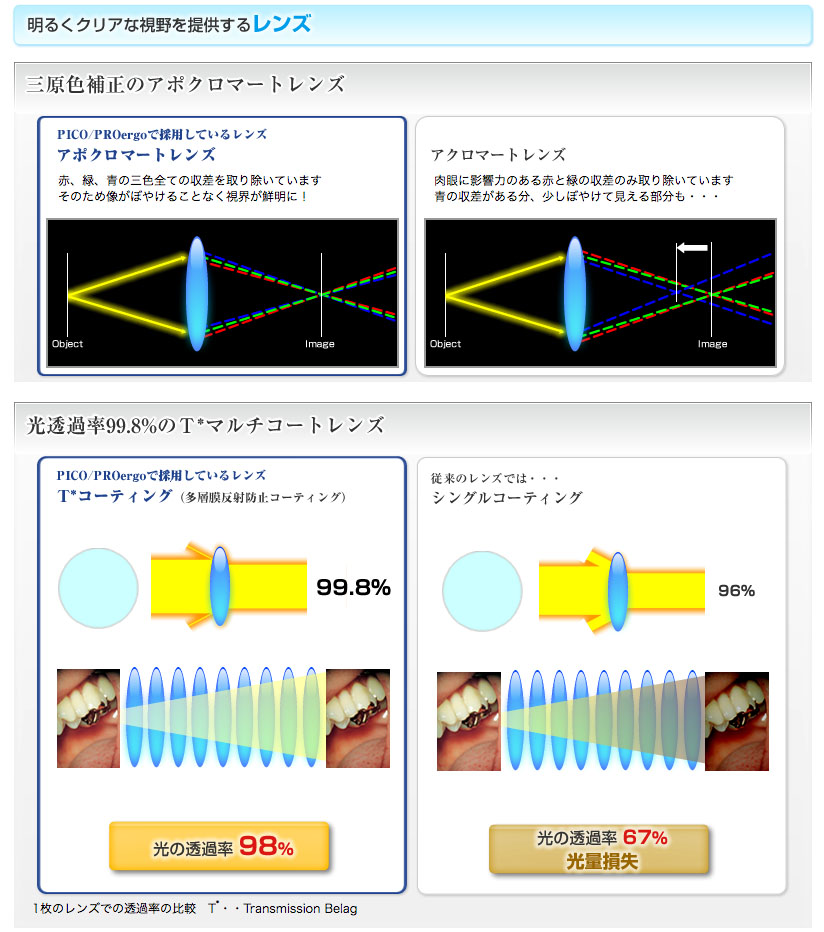 明るくクリアな視野を提供するレンズ

三原色補正のアポクロマートレンズ

PICO/PROergoで採用しているレンズ
アポクロマートレンズ
赤、緑、青の三色全ての収差を取り除いています
そのため像がぼやけることなく視界が鮮明に！

Object
Image

アクロマートレンズ
肉眼に影響力のある赤と緑の収差のみ取り除いています
青の収差がある分、少しぼやけて見える部分も・・・

Object
Image

光透過率99.8%のT*マルチコートレンズ

PICO/PROergoで採用しているレンズ
T*コーティング（多層膜反射防止コーティング）

99.8%

光の透過率 98%

従来のレンズでは・・・
シングルコーティング

96%

光の透過率 67%
光量損失

1枚のレンズでの透過率の比較　T*・・Transmission Belag